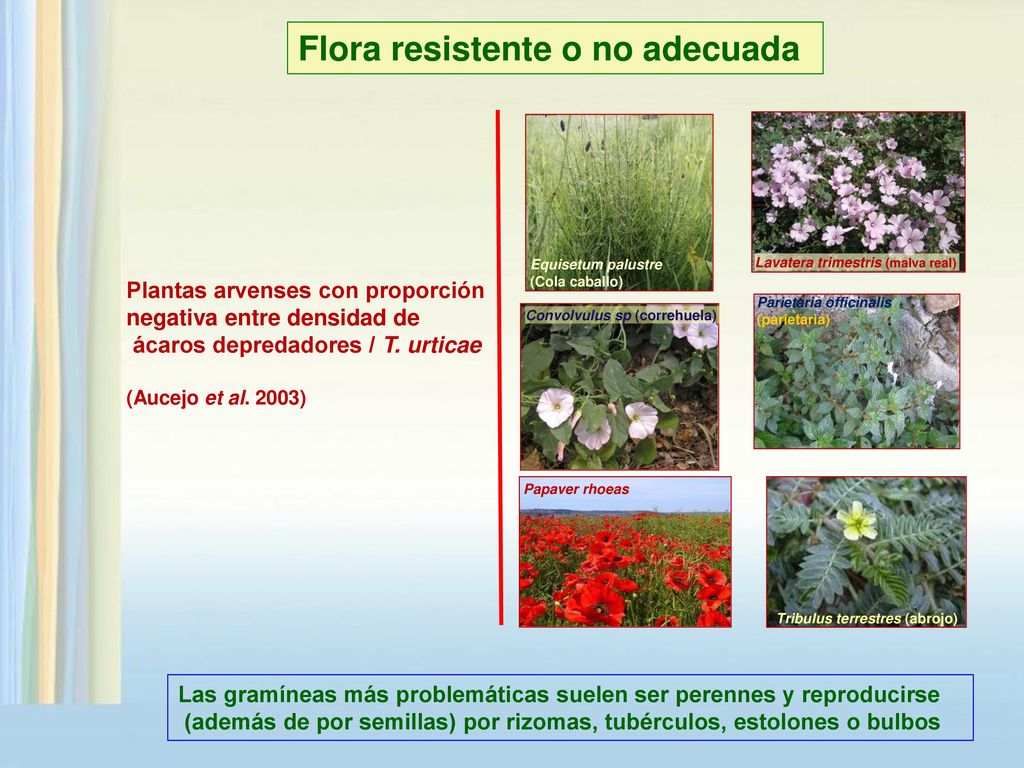 Flora resistente o no adecuada

Plantas arvenses con proporción negativa entre densidad de ácaros depredadores / T. urticae

(Aucejo et al. 2003)

Equisetum palustre (Cola caballo)

Lavatera trimestris (malva real)

Convolvulus sp (correhuela)

Parietaria officinalis (parietaria)

Papaver rhoeas

Tribulus terrestres (abrojo)

Las gramíneas más problemáticas suelen ser perennes y reproducirse (además de por semillas) por rizomas, tubérculos, estolones o bulbos